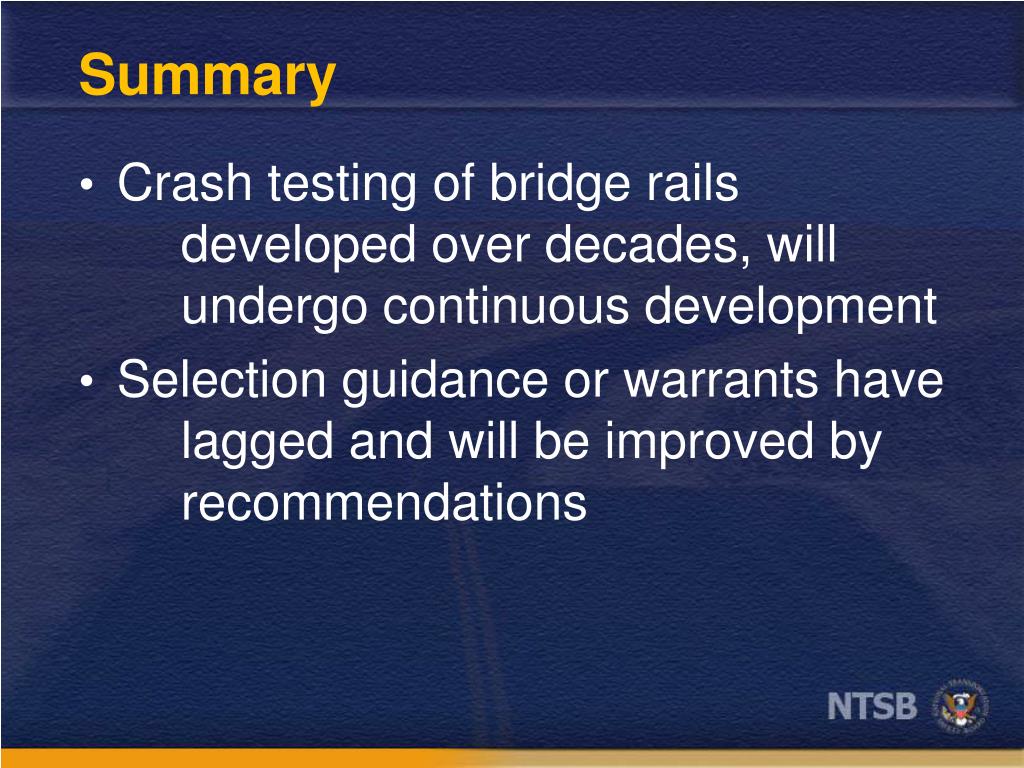 Summary

• Crash testing of bridge rails developed over decades, will undergo continuous development

• Selection guidance or warrants have lagged and will be improved by recommendations

NTSB